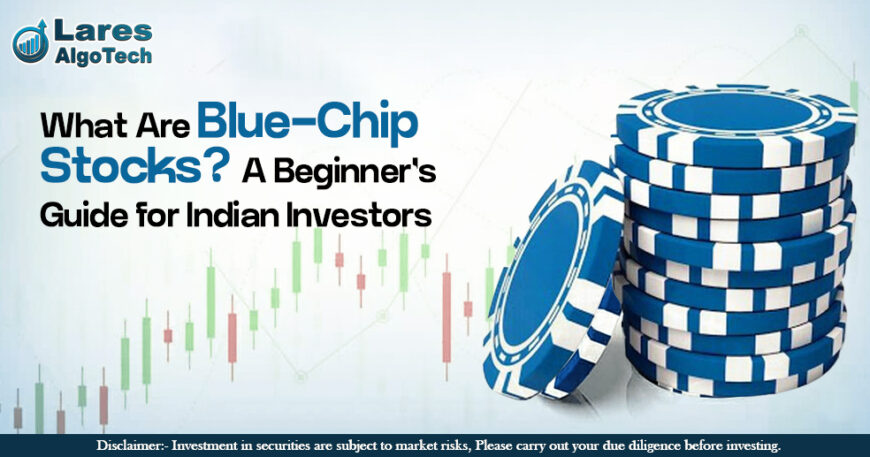 Lares AlgoTech

What Are Blue-Chip Stocks? A Beginner's Guide for Indian Investors

Disclaimer:- Investment in securities are subject to market risks, Please carry out your due diligence before investing.